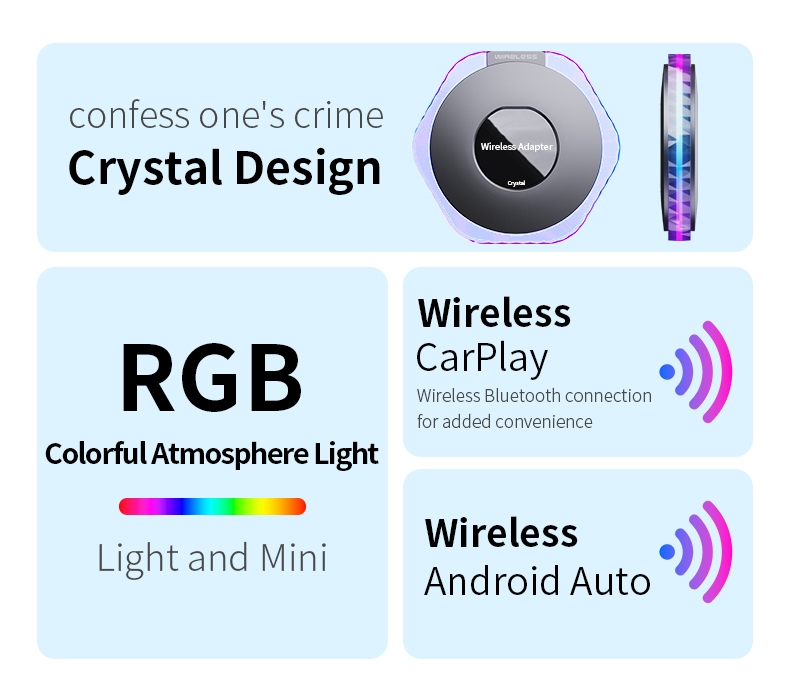 confess one's crime
Crystal Design

WIRELESS
Wireless Adapter
Crystal

RGB
Colorful Atmosphere Light

Light and Mini

Wireless
CarPlay
Wireless Bluetooth connection for added convenience

Wireless
Android Auto